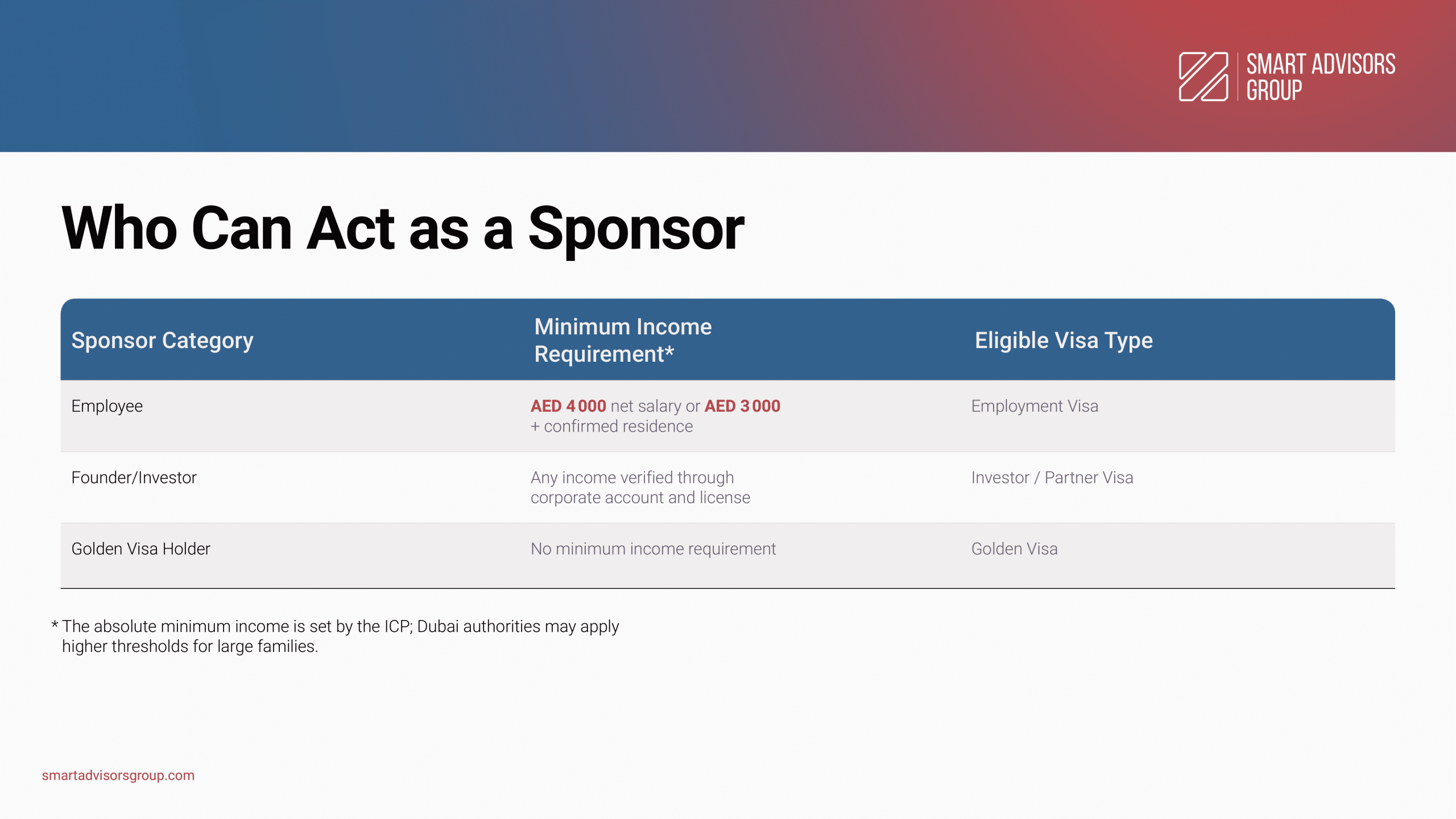 SMART ADVISORS GROUP

Who Can Act as a Sponsor

| Sponsor Category | Minimum Income Requirement* | Eligible Visa Type |
|---|---|---|
| Employee | AED 4 000 net salary or AED 3 000 + confirmed residence | Employment Visa |
| Founder/Investor | Any income verified through corporate account and license | Investor / Partner Visa |
| Golden Visa Holder | No minimum income requirement | Golden Visa |

* The absolute minimum income is set by the ICP; Dubai authorities may apply higher thresholds for large families.

smartadvisorsgroup.com